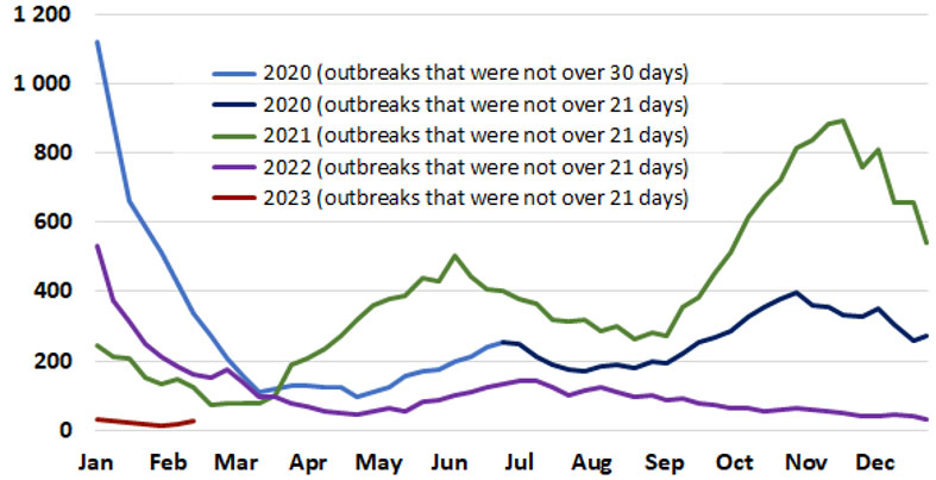 1 200
1 000
800
600
400
200
0

2020 (outbreaks that were not over 30 days)
2020 (outbreaks that were not over 21 days)
2021 (outbreaks that were not over 21 days)
2022 (outbreaks that were not over 21 days)
2023 (outbreaks that were not over 21 days)

Jan Feb Mar Apr May Jun Jul Aug Sep Oct Nov Dec